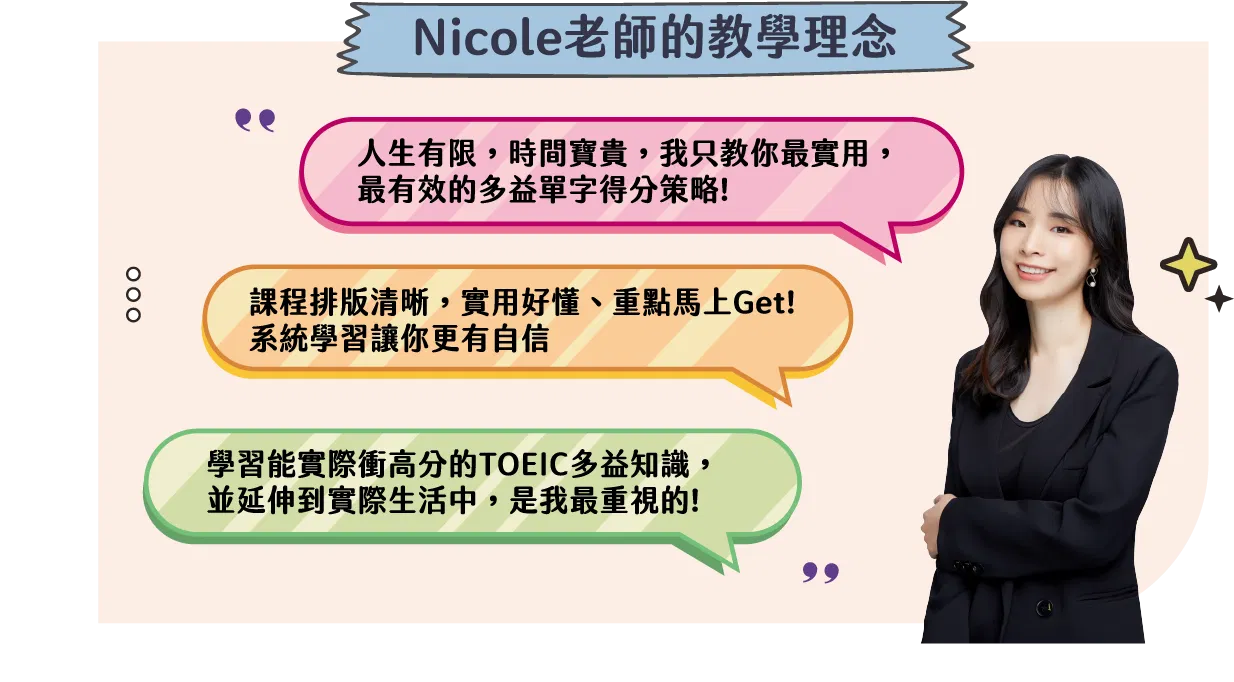 Nicole老師的教學理念

人生有限，時間寶貴，我只教你最實用，最有效的多益單字得分策略!

課程排版清晰，實用好懂、重點馬上Get!
系統學習讓你更有自信

學習能實際衝高分的TOEIC多益知識，並延伸到實際生活中，是我最重視的!